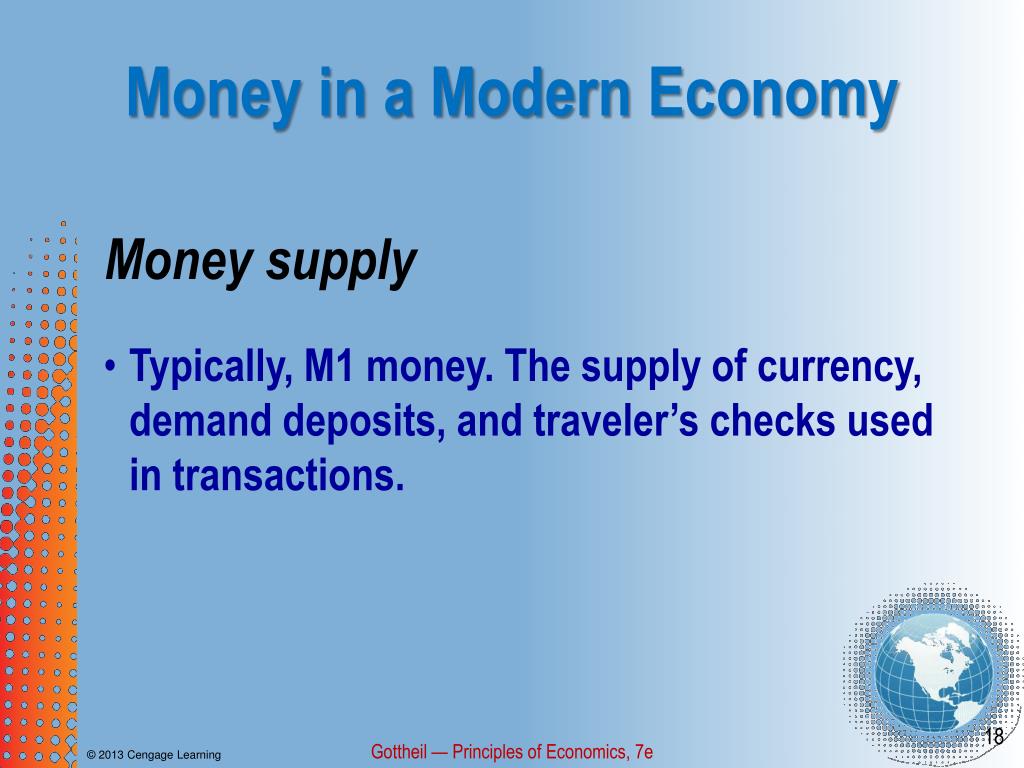 Money in a Modern Economy

Money supply

• Typically, M1 money. The supply of currency, demand deposits, and traveler's checks used in transactions.

© 2013 Cengage Learning

Gottheil — Principles of Economics, 7e

18